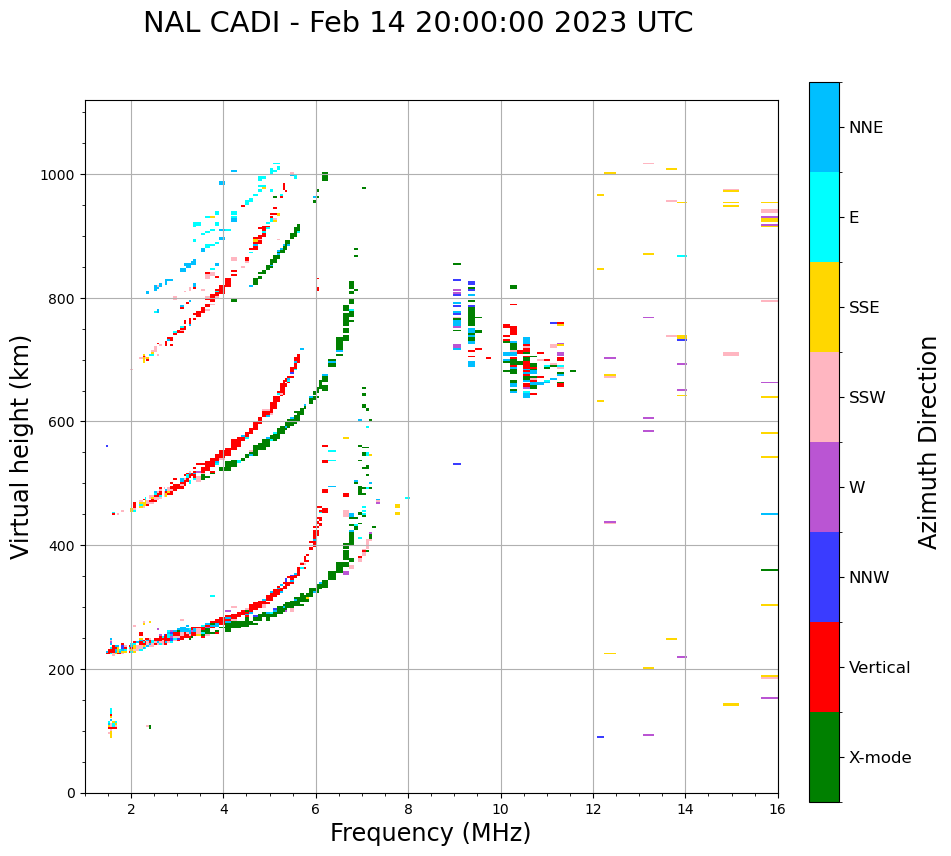 NAL CADI - Feb 14 20:00:00 2023 UTC

Virtual height (km)

1000
800
600
400
200
0

2
4
6
8
10
12
14
16

Frequency (MHz)

NNE
E
SSE
SSW
W
NNW
Vertical
X-mode

Azimuth Direction